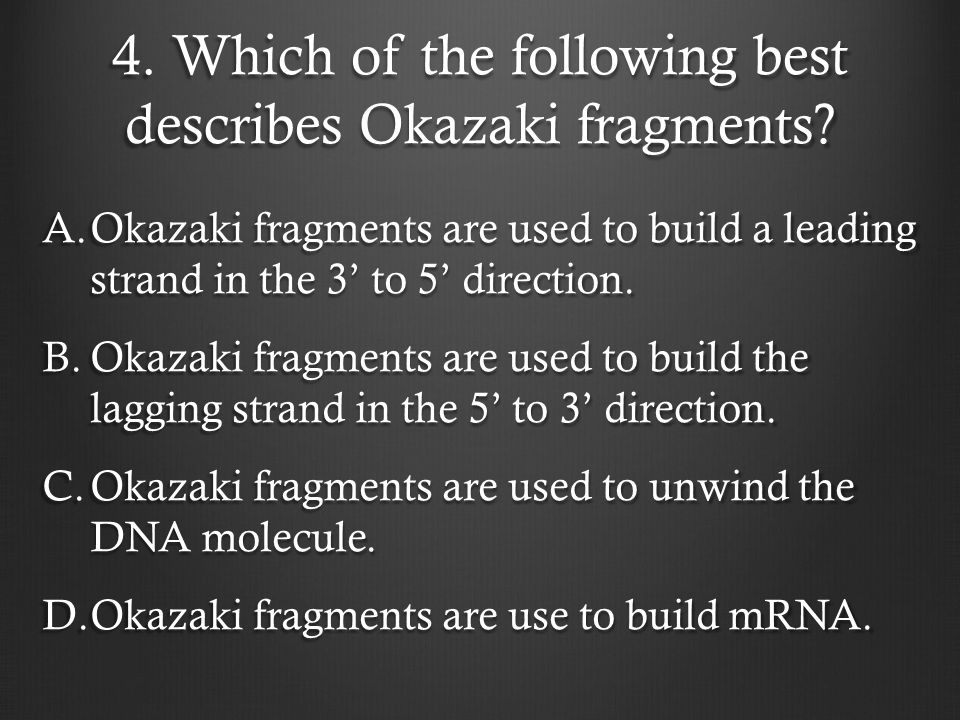 4. Which of the following best describes Okazaki fragments?

A. Okazaki fragments are used to build a leading strand in the 3’ to 5’ direction.

B. Okazaki fragments are used to build the lagging strand in the 5’ to 3’ direction.

C. Okazaki fragments are used to unwind the DNA molecule.

D. Okazaki fragments are use to build mRNA.